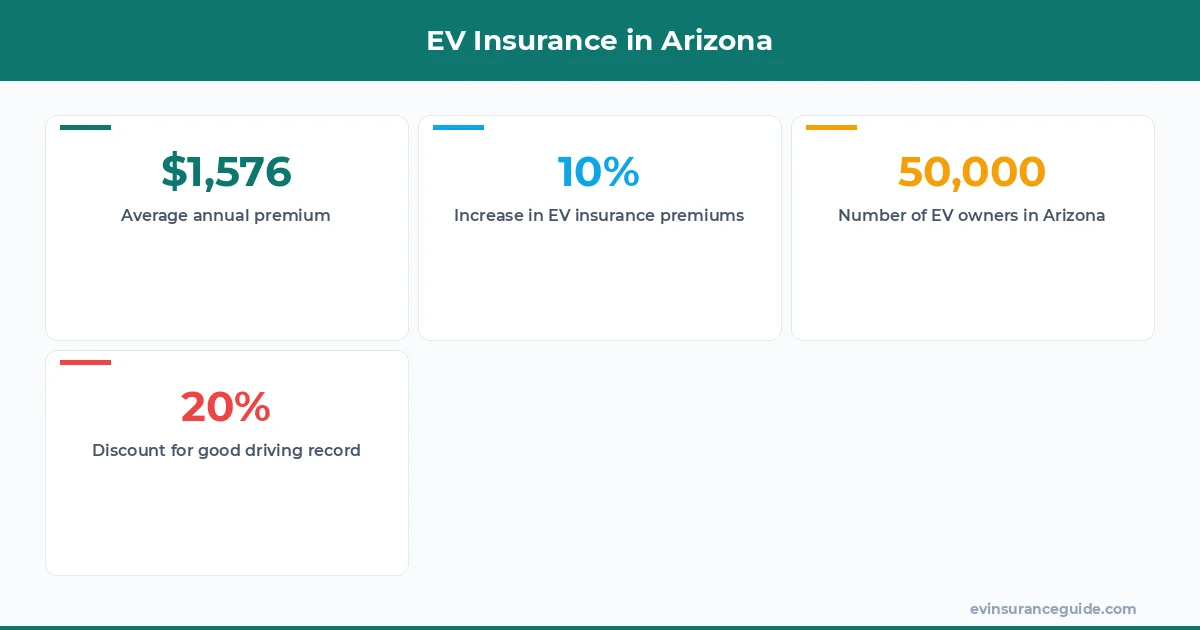 EV Insurance in Arizona

$1,576
Average annual premium

10%
Increase in EV insurance premiums

50,000
Number of EV owners in Arizona

20%
Discount for good driving record

evinsuranceguide.com